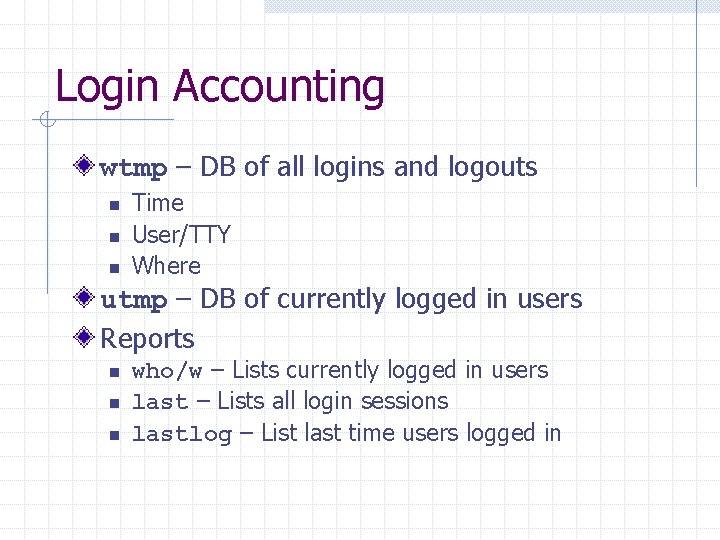 Login Accounting

wtmp – DB of all logins and logouts

Time

User/TTY

Where

utmp – DB of currently logged in users

Reports

who/w – Lists currently logged in users

last – Lists all login sessions

lastlog – List last time users logged in